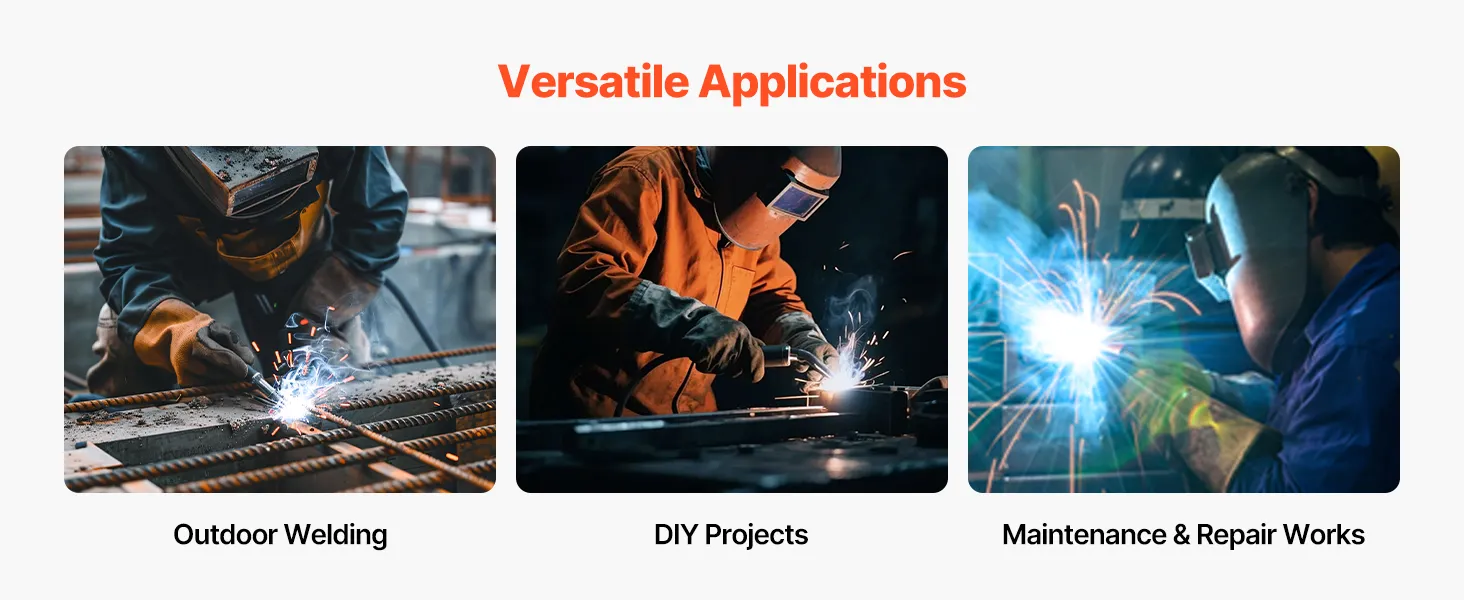 Versatile Applications

Outdoor Welding

DIY Projects

Maintenance & Repair Works